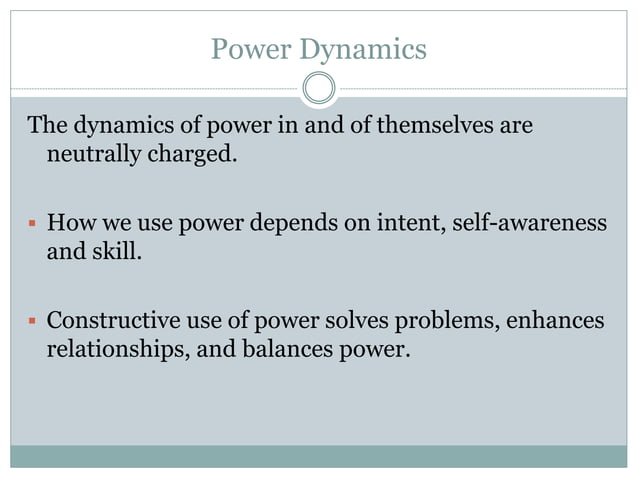 Power Dynamics

The dynamics of power in and of themselves are neutrally charged.

▪ How we use power depends on intent, self-awareness and skill.

▪ Constructive use of power solves problems, enhances relationships, and balances power.